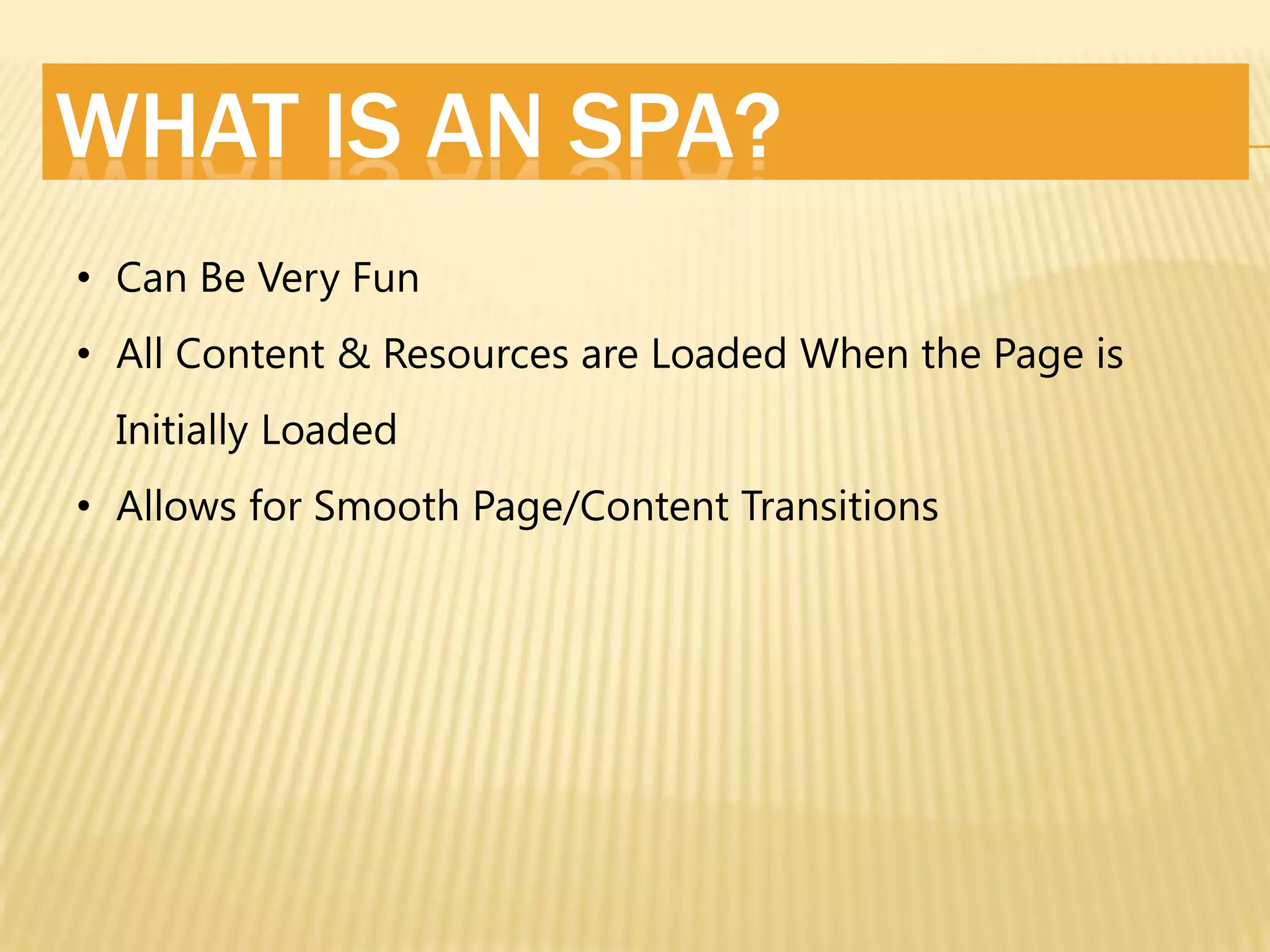 WHAT IS AN SPA?

• Can Be Very Fun
• All Content & Resources are Loaded When the Page is Initially Loaded
• Allows for Smooth Page/Content Transitions